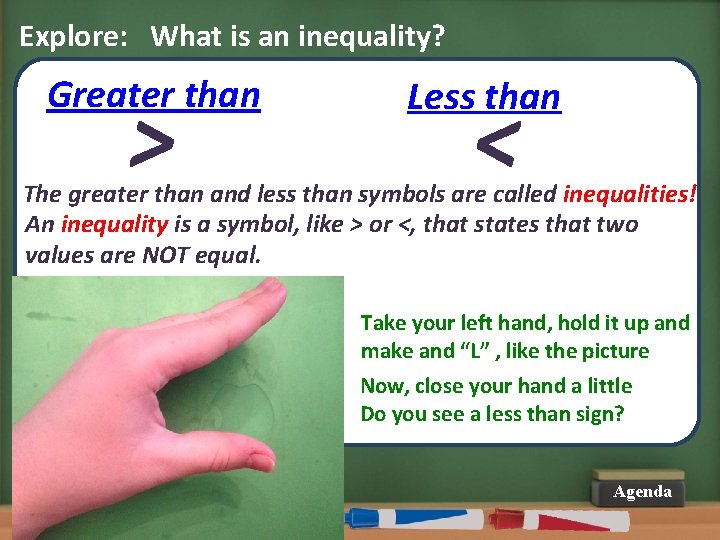 Explore: What is an inequality?

Greater than

$>$

Less than

$<$

The greater than and less than symbols are called inequalities! An inequality is a symbol, like > or <, that states that two values are NOT equal.

Take your left hand, hold it up and make and "L" , like the picture

Now, close your hand a little
Do you see a less than sign?

Agenda